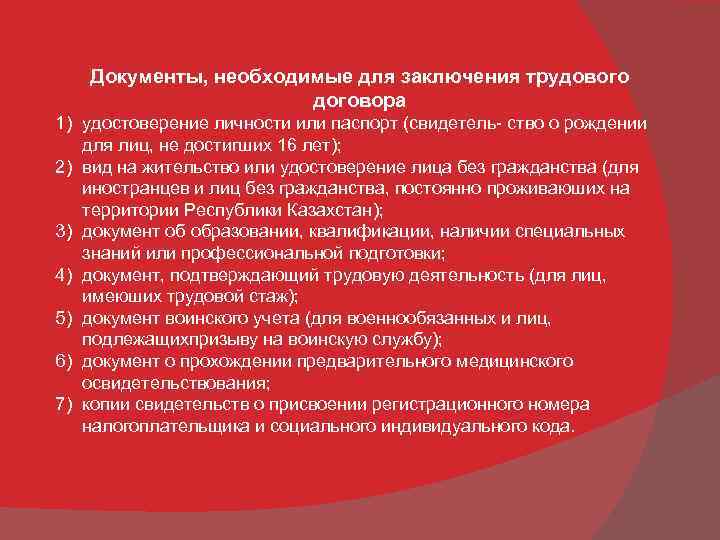 Документы, необходимые для заключения трудового договора

1) удостоверение личности или паспорт (свидетель- ство о рождении для лиц, не достигших 16 лет);
2) вид на жительство или удостоверение лица без гражданства (для иностранцев и лиц без гражданства, постоянно проживаюших на территории Республики Казахстан);
3) документ об образовании, квалификации, наличии специальных знаний или профессиональной подготовки;
4) документ, подтверждающий трудовую деятельность (для лиц, имеюших трудовой стаж);
5) документ воинского учета (для военнообязанных и лиц, подлежащихпризыву на воинскую службу);
6) документ о прохождении предварительного медицинского освидетельствования;
7) копии свидетельств о присвоении регистрационного номера налогоплательщика и социального индивидуального кода.